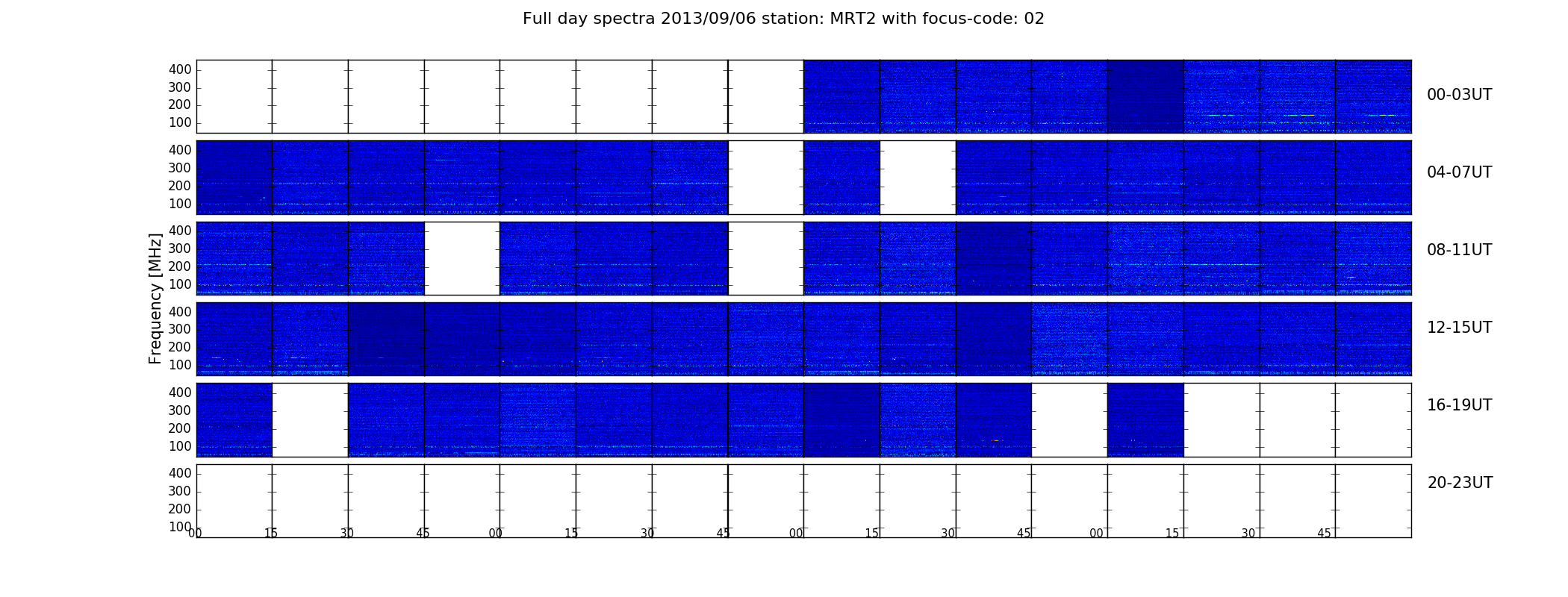 Full day spectra 2013/09/06 station: MRT2 with focus-code: 02

Frequency [MHz]

400
300
200
100
00-03UT

400
300
200
100
04-07UT

400
300
200
100
08-11UT

400
300
200
100
12-15UT

400
300
200
100
16-19UT

400
300
200
100
20-23UT

00 15 30 45 00 15 30 45 00 15 30 45 00 15 30 45